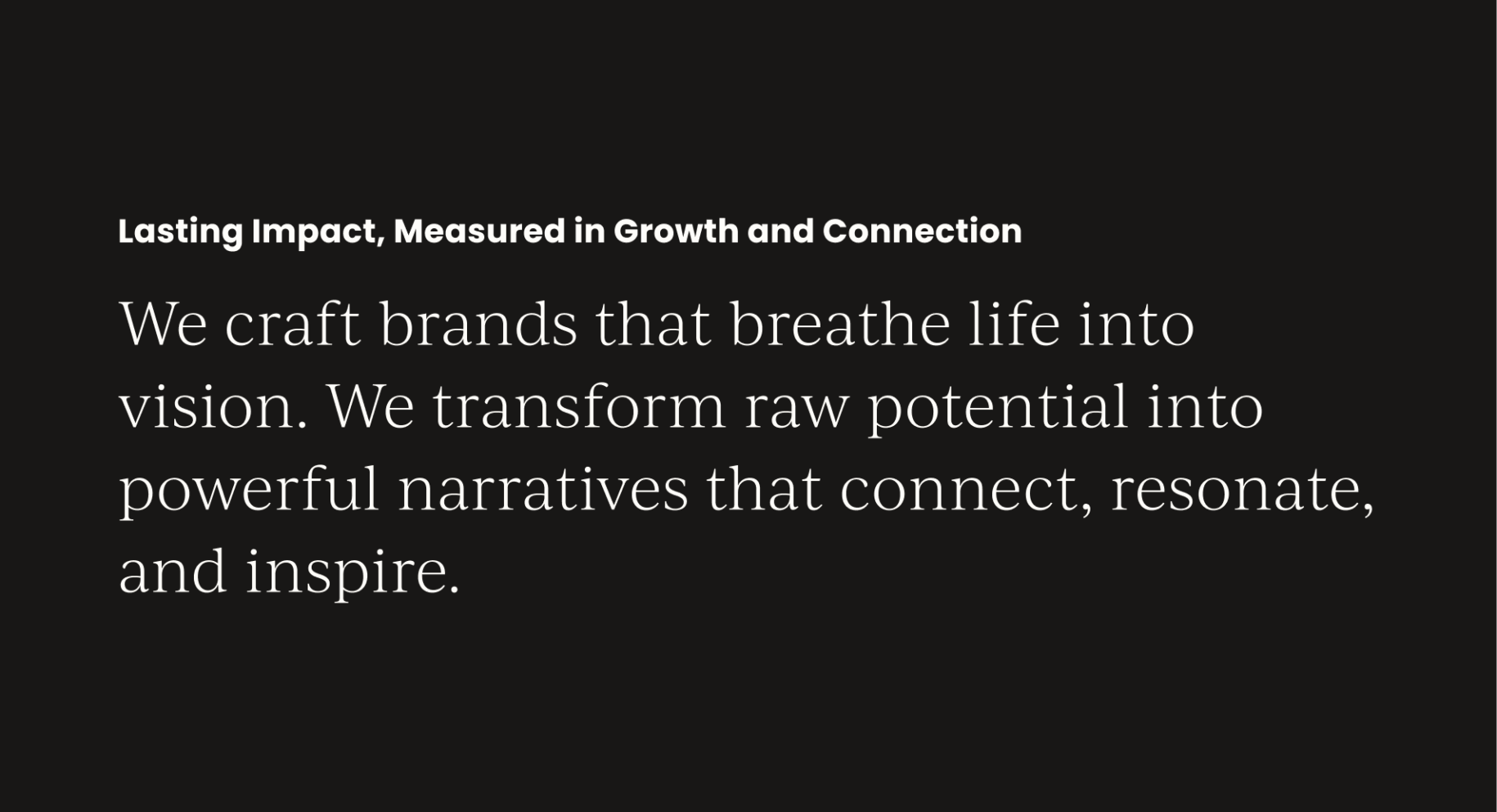 Lasting Impact, Measured in Growth and Connection

We craft brands that breathe life into vision. We transform raw potential into powerful narratives that connect, resonate, and inspire.